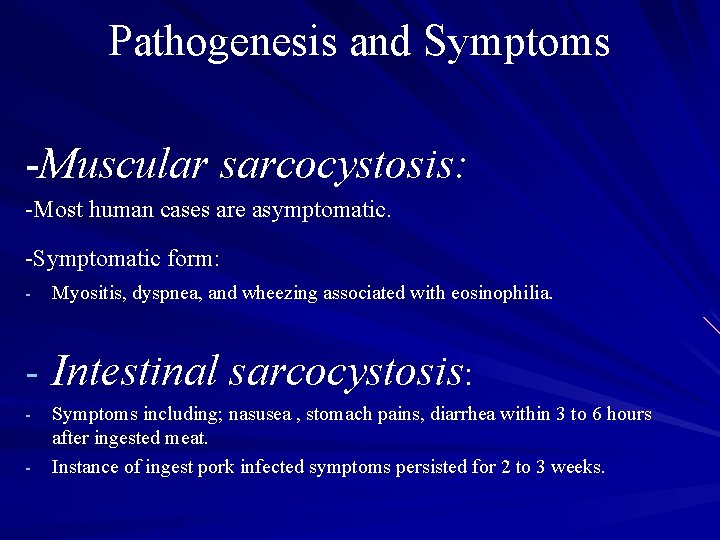 Pathogenesis and Symptoms

-Muscular sarcocystosis:

-Most human cases are asymptomatic.

-Symptomatic form:

- Myositis, dyspnea, and wheezing associated with eosinophilia.

- Intestinal sarcocystosis:

- Symptoms including; nasusea , stomach pains, diarrhea within 3 to 6 hours after ingested meat.

- Instance of ingest pork infected symptoms persisted for 2 to 3 weeks.